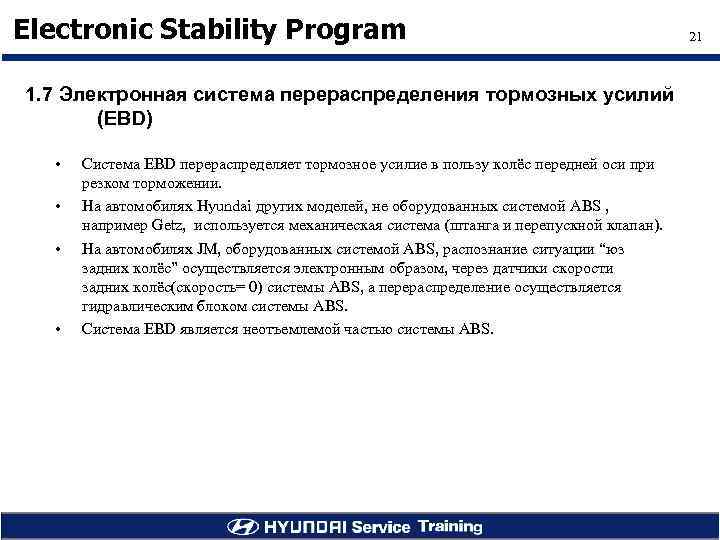 Electronic Stability Program

21

1.7 Электронная система перераспределения тормозных усилий (EBD)

• Система EBD перераспределяет тормозное усилие в пользу колёс передней оси при резком торможении.

• На автомобилях Hyundai других моделей, не оборудованных системой ABS , например Getz, используется механическая система (штанга и перепускной клапан).

• На автомобилях JM, оборудованных системой ABS, распознание ситуации “юз задних колёс” осуществляется электронным образом, через датчики скорости задних колёс(скорость= 0) системы ABS, а перераспределение осуществляется гидравлическим блоком системы ABS.

• Система EBD является неотъемлемой частью системы ABS.

HYUNDAI Service Training